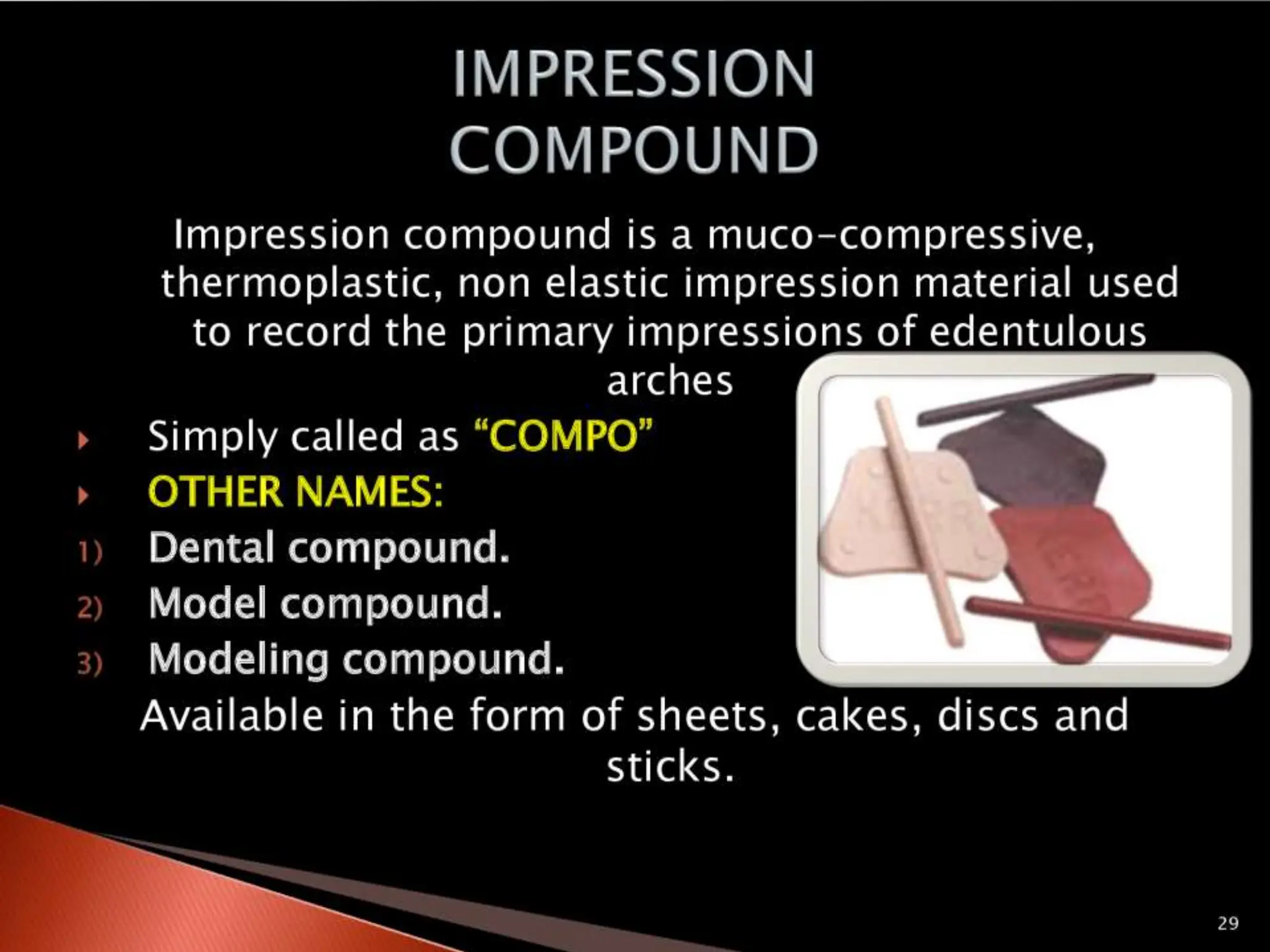 IMPRESSION COMPOUND

Impression compound is a muco-compressive, thermoplastic, non elastic impression material used to record the primary impressions of edentulous arches

Simply called as “COMPO”

OTHER NAMES:

1) Dental compound.
2) Model compound.
3) Modeling compound.

Available in the form of sheets, cakes, discs and sticks.

29